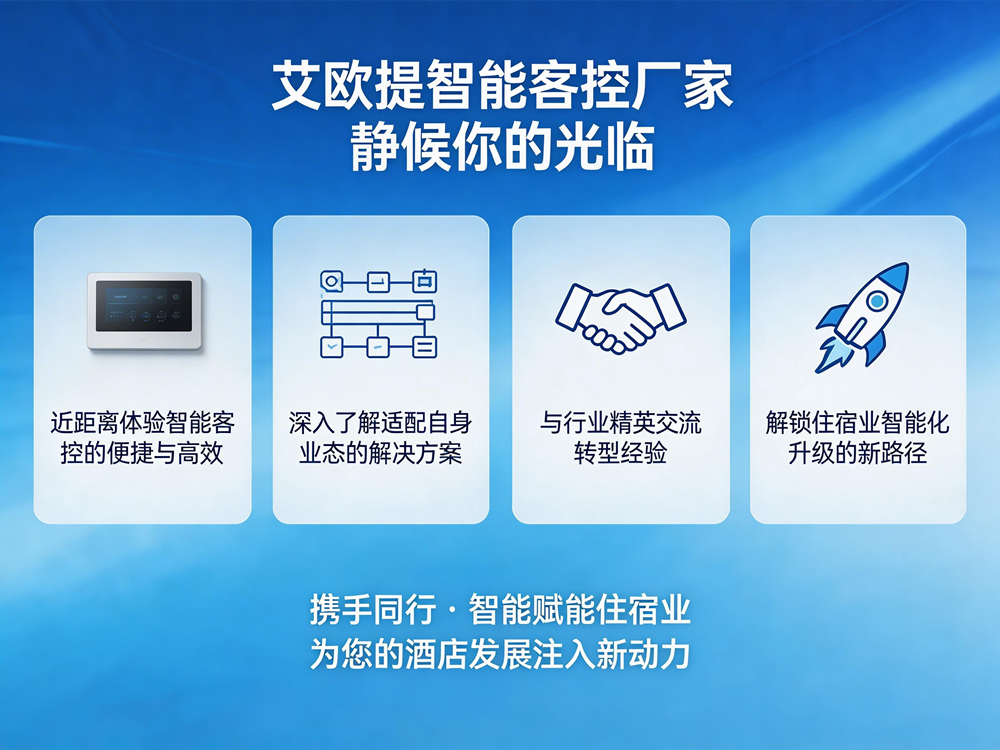 艾欧提智能客控厂家
静候你的光临

近距离体验智能客控的便捷与高效

深入了解适配自身业态的解决方案

与行业精英交流转型经验

解锁住宿业智能化升级的新路径

携手同行 · 智能赋能住宿业
为您的酒店发展注入新动力